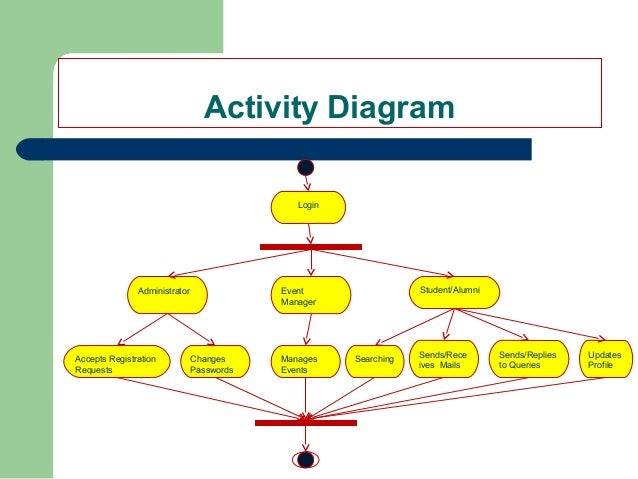 Activity Diagram

Login

Administrator

Event Manager

Student/Alumni

Accepts Registration Requests

Changes Passwords

Manages Events

Searching

Sends/Receives Mails

Sends/Replies to Queries

Updates Profile